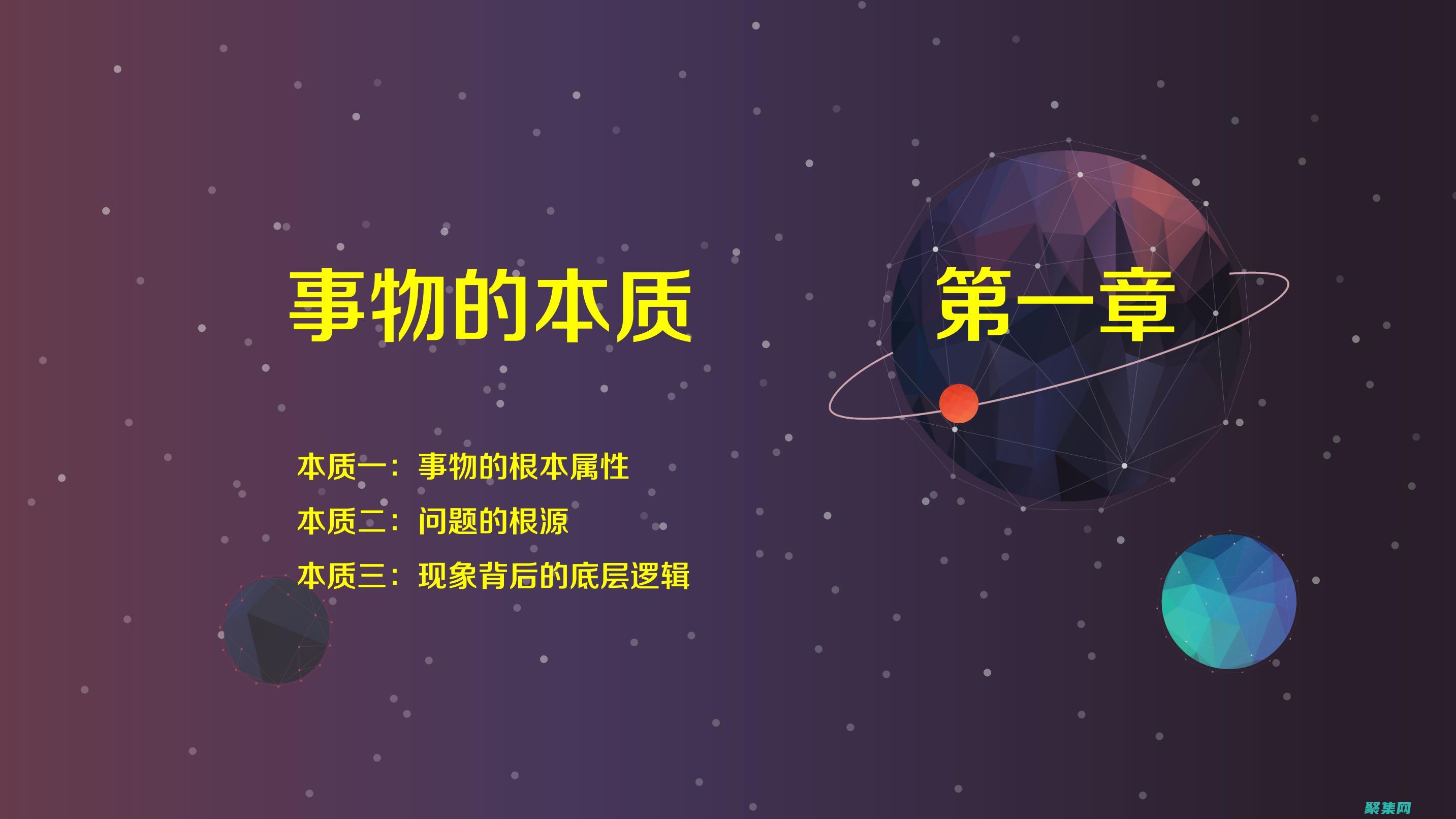 事物的本质

第一章

本质一：事物的根本属性
本质二：问题的根源
本质三：现象背后的底层逻辑

聚集网